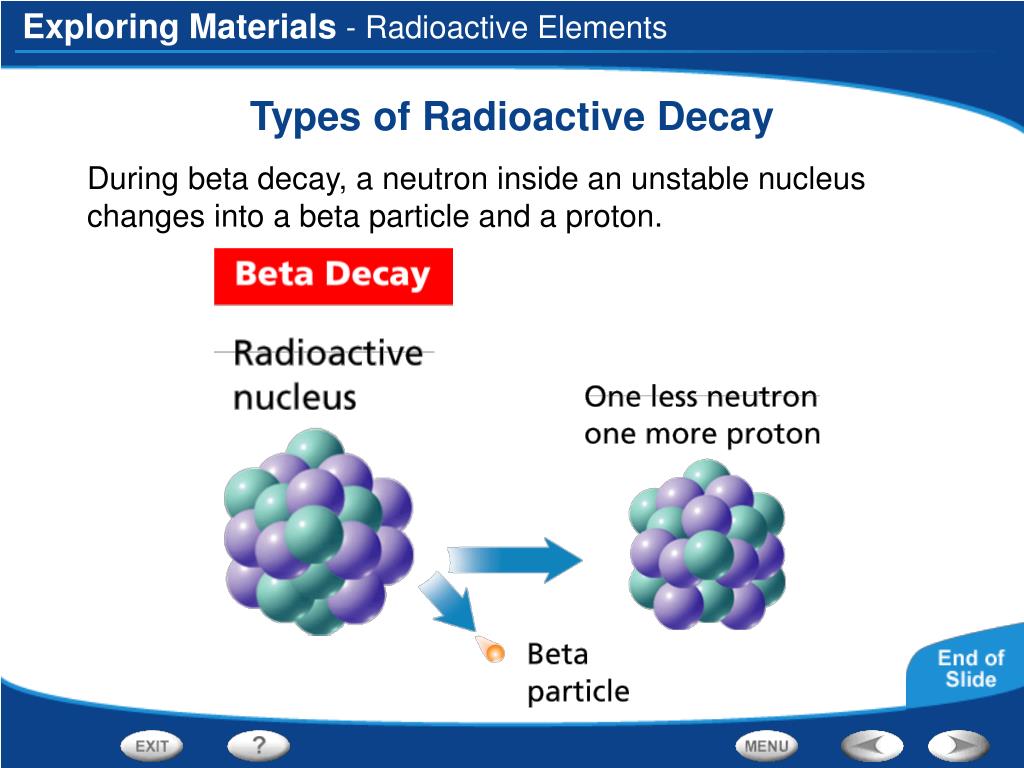 Exploring Materials - Radioactive Elements

Types of Radioactive Decay

During beta decay, a neutron inside an unstable nucleus changes into a beta particle and a proton.

Beta Decay

Radioactive nucleus

One less neutron one more proton

Beta particle

End of Slide

EXIT

?

MENU